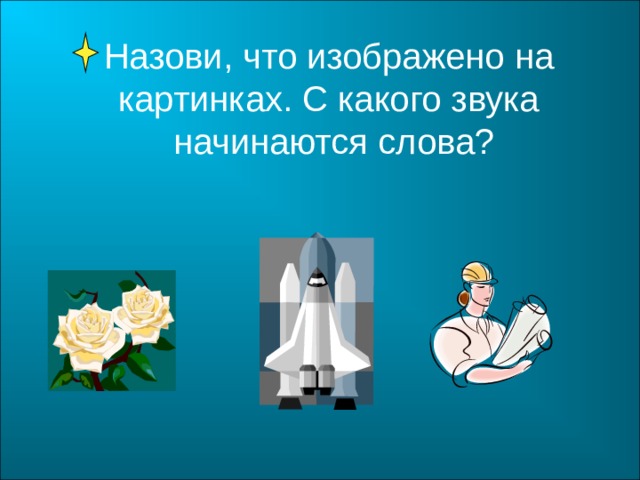 Назови, что изображено на картинках. С какого звука начинаются слова?